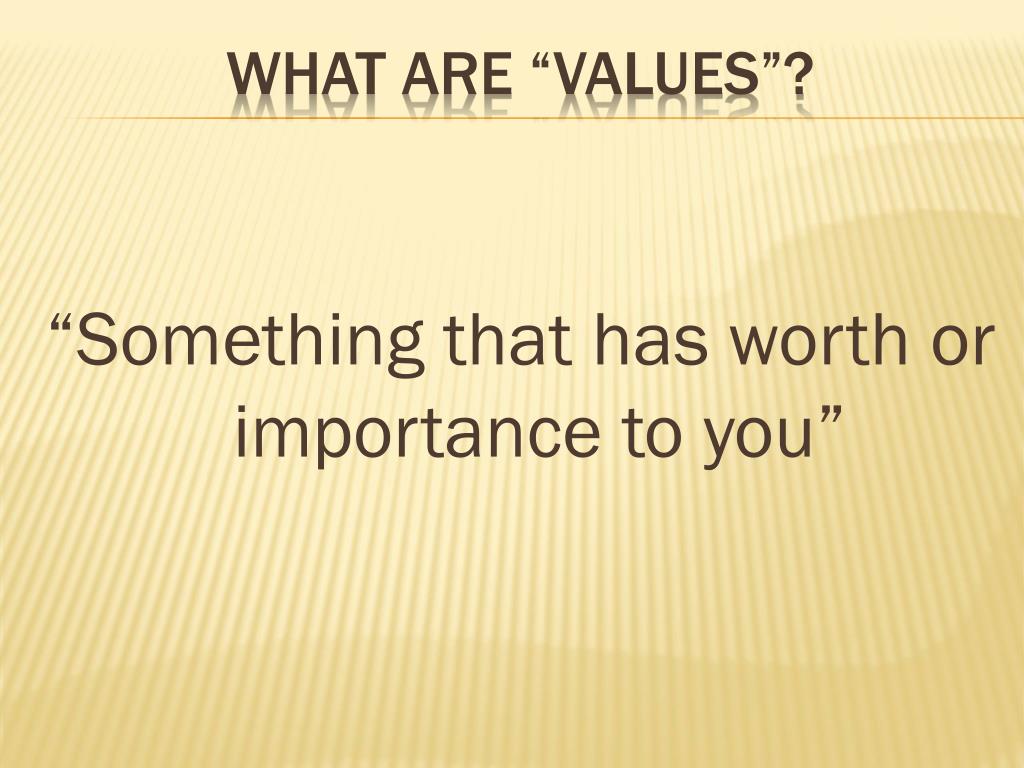 WHAT ARE “VALUES”?

“Something that has worth or importance to you”